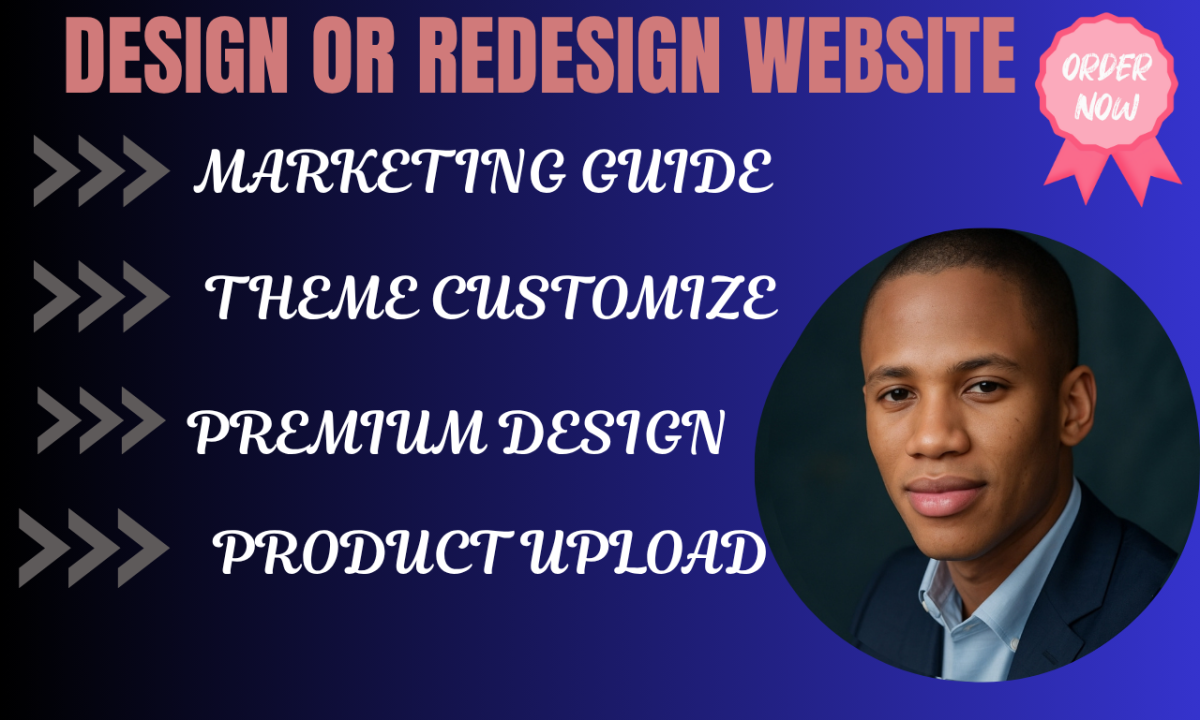 DESIGN OR REDESIGN WEBSITE

ORDER NOW

MARKETING GUIDE

THEME CUSTOMIZE

PREMIUM DESIGN

PRODUCT UPLOAD